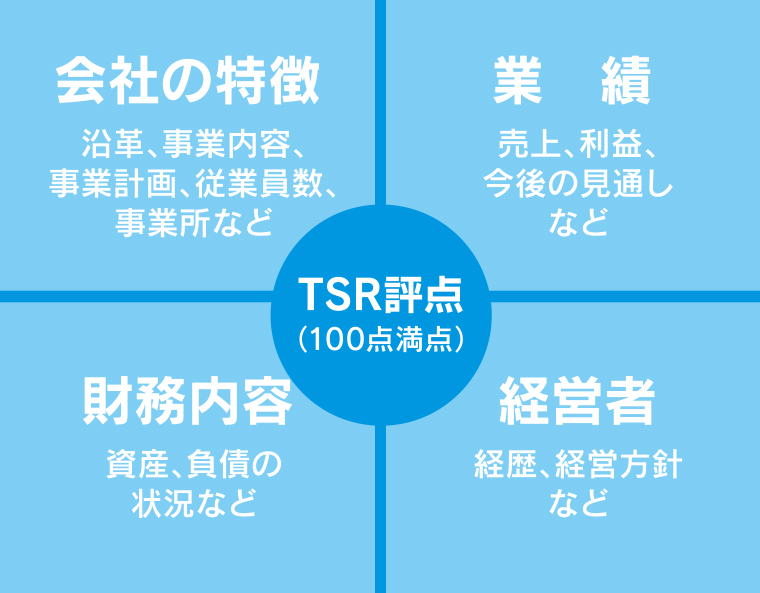 会社の特徴

沿革、事業内容、事業計画、従業員数、事業所など

業　績

売上、利益、今後の見通しなど

TSR評点
（100点満点）

財務内容

資産、負債の状況など

経営者

経歴、経営方針など